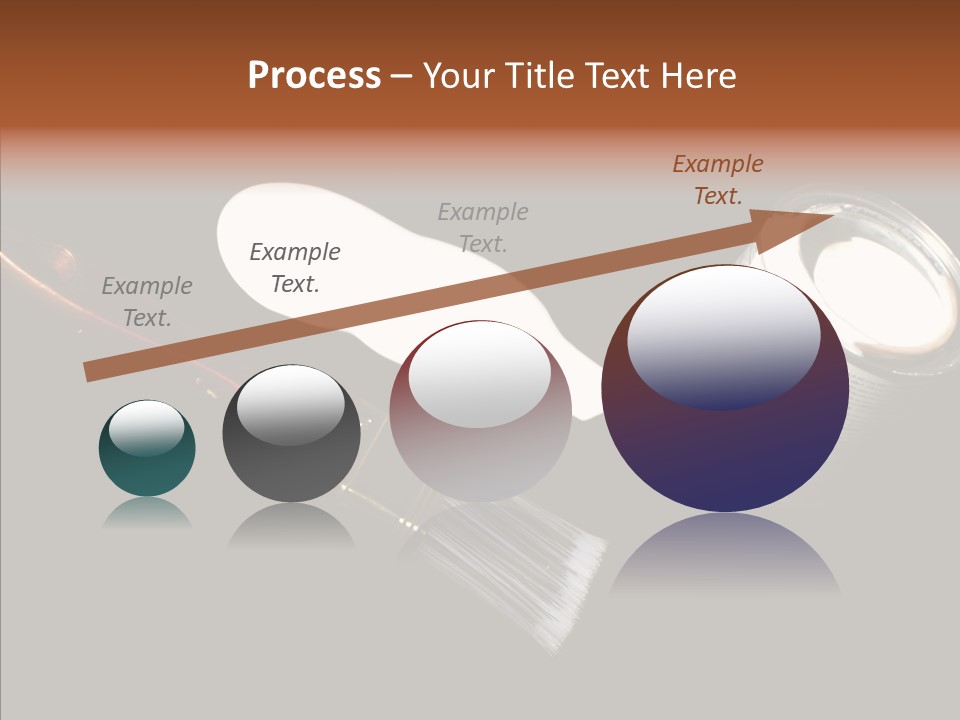 Process – Your Title Text Here

Example Text.

Example Text.

Example Text.

Example Text.